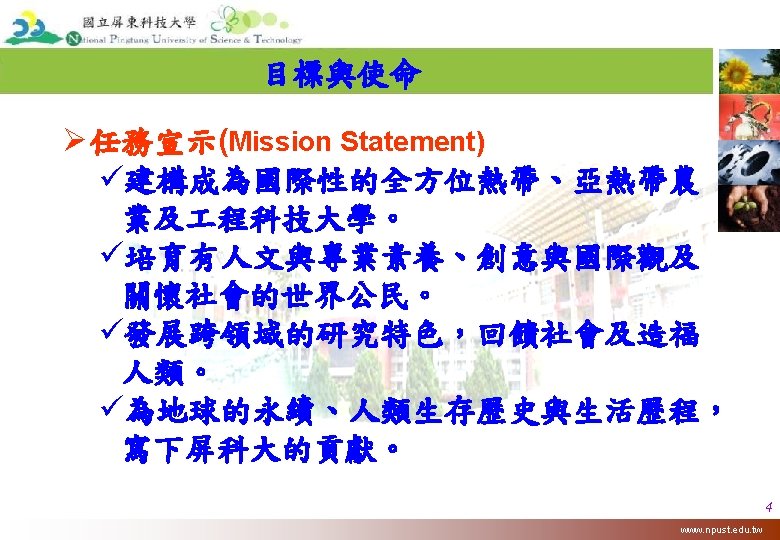 國立屏東科技大學
National Pingtung University of Science & Technology

目標與使命

➢任務宣示(Mission Statement)

✓建構成為國際性的全方位熱帶、亞熱帶農業及工程科技大學。

✓培育有人文與專業素養、創意與國際觀及關懷社會的世界公民。

✓發展跨領域的研究特色，回饋社會及造福人類。

✓為地球的永續、人類生存歷史與生活歷程，寫下屏科大的貢獻。

4

www.npust.edu.tw